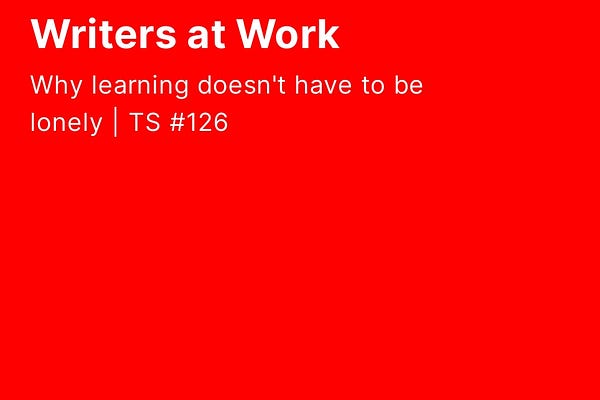 Writers at Work

Why learning doesn't have to be lonely | TS #126